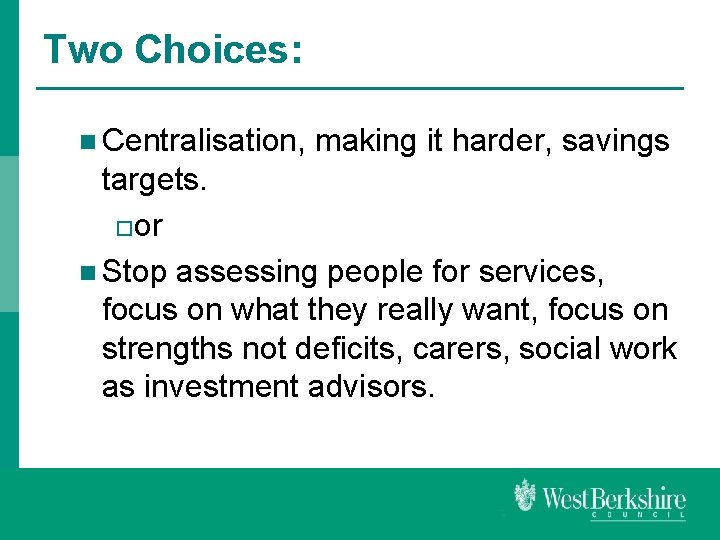 Two Choices:

Centralisation, making it harder, savings targets.

or

Stop assessing people for services, focus on what they really want, focus on strengths not deficits, carers, social work as investment advisors.

West Berkshire
COUNCIL